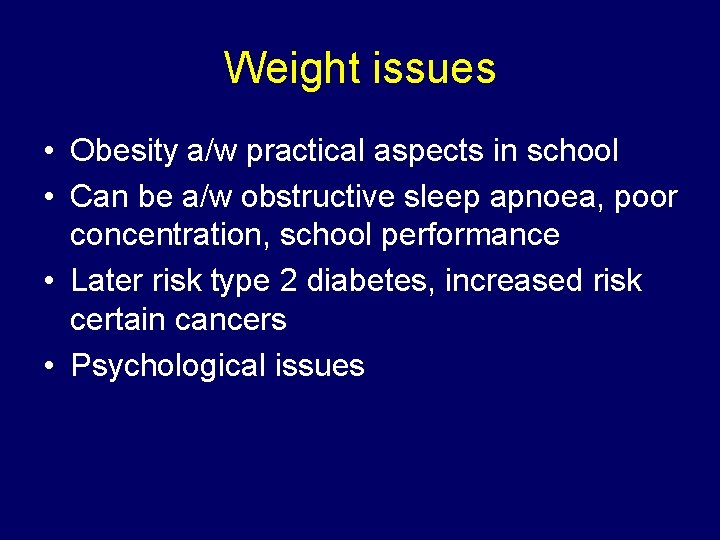 Weight issues

• Obesity a/w practical aspects in school
• Can be a/w obstructive sleep apnoea, poor concentration, school performance
• Later risk type 2 diabetes, increased risk certain cancers
• Psychological issues